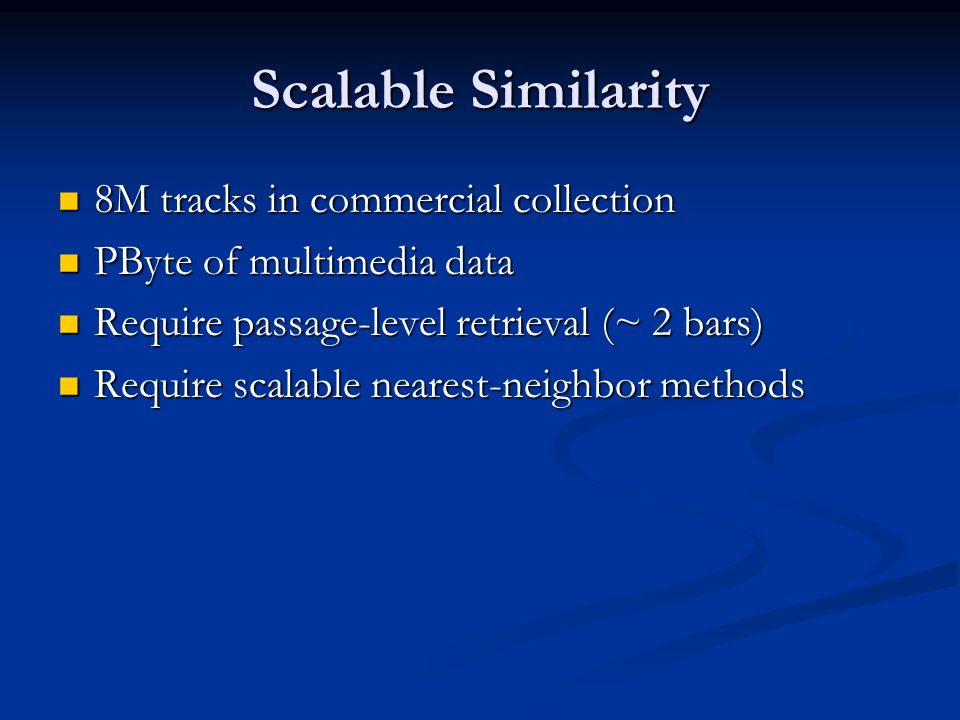 Scalable Similarity

- 8M tracks in commercial collection
- PByte of multimedia data
- Require passage-level retrieval (~ 2 bars)
- Require scalable nearest-neighbor methods